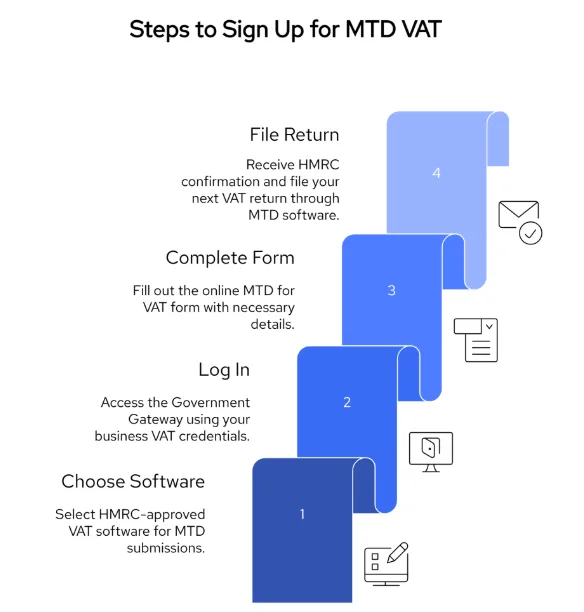 Steps to Sign Up for MTD VAT

File Return

Receive HMRC confirmation and file your next VAT return through MTD software.

4

Complete Form

Fill out the online MTD for VAT form with necessary details.

3

Log In

Access the Government Gateway using your business VAT credentials.

2

Choose Software

Select HMRC-approved VAT software for MTD submissions.

1